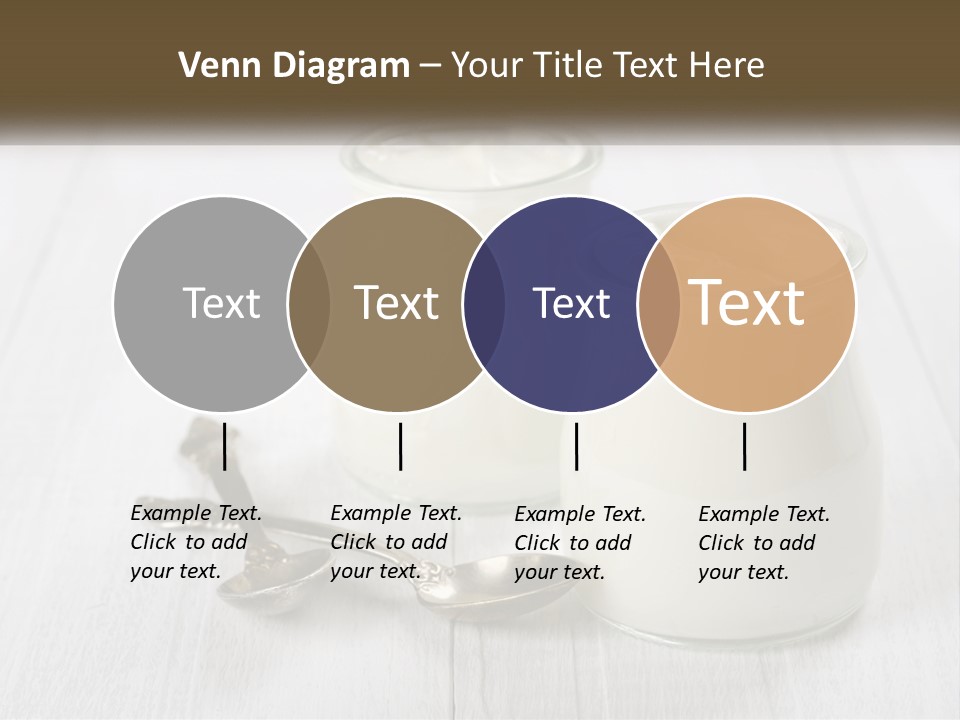 Venn Diagram – Your Title Text Here

Text

Text

Text

Text

Example Text. Click to add your text.

Example Text. Click to add your text.

Example Text. Click to add your text.

Example Text. Click to add your text.